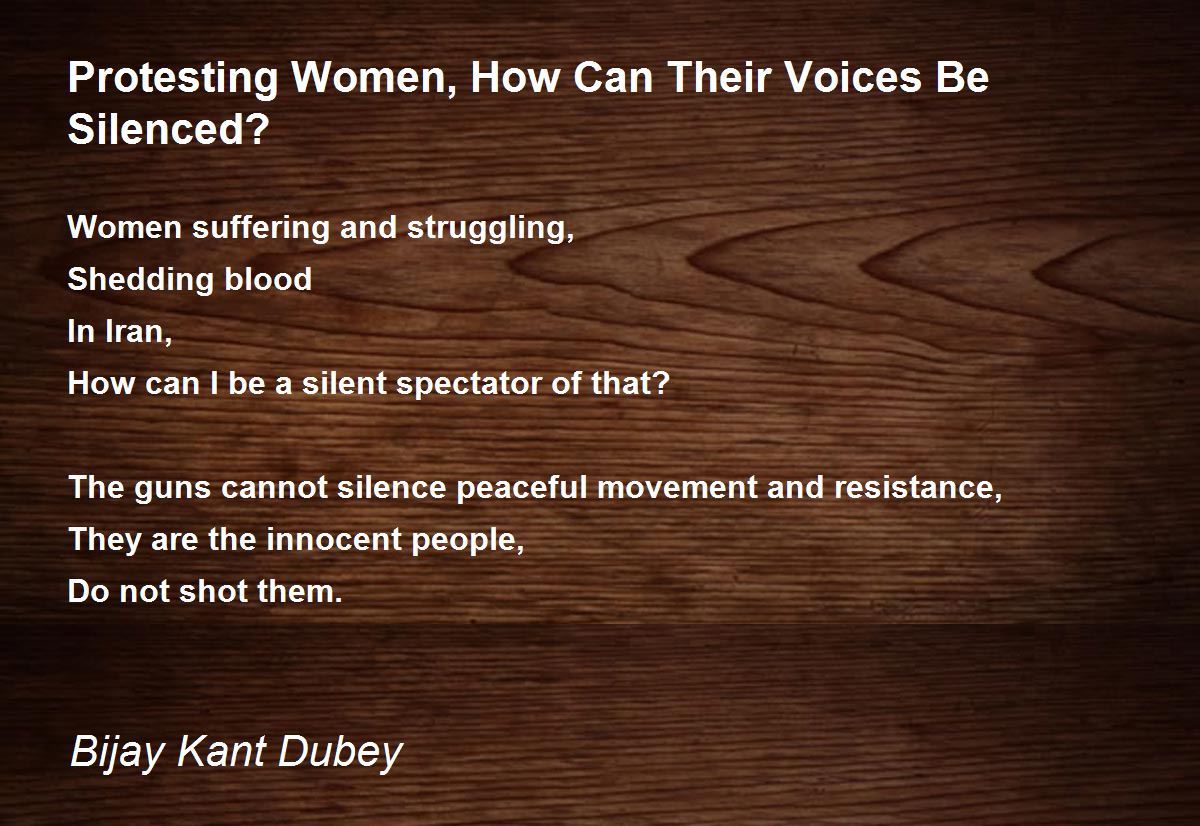 Protesting Women, How Can Their Voices Be Silenced?

Women suffering and struggling,
Shedding blood
In Iran,
How can I be a silent spectator of that?

The guns cannot silence peaceful movement and resistance,
They are the innocent people,
Do not shot them.

Bijay Kant Dubey